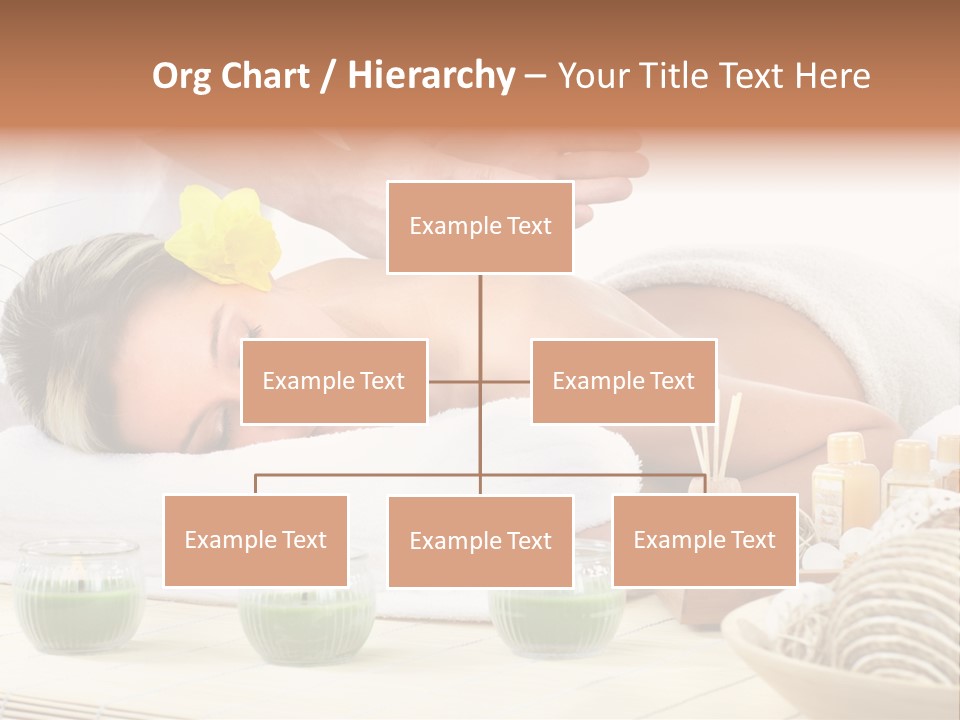 Org Chart / Hierarchy – Your Title Text Here

Example Text

Example Text

Example Text

Example Text

Example Text

Example Text